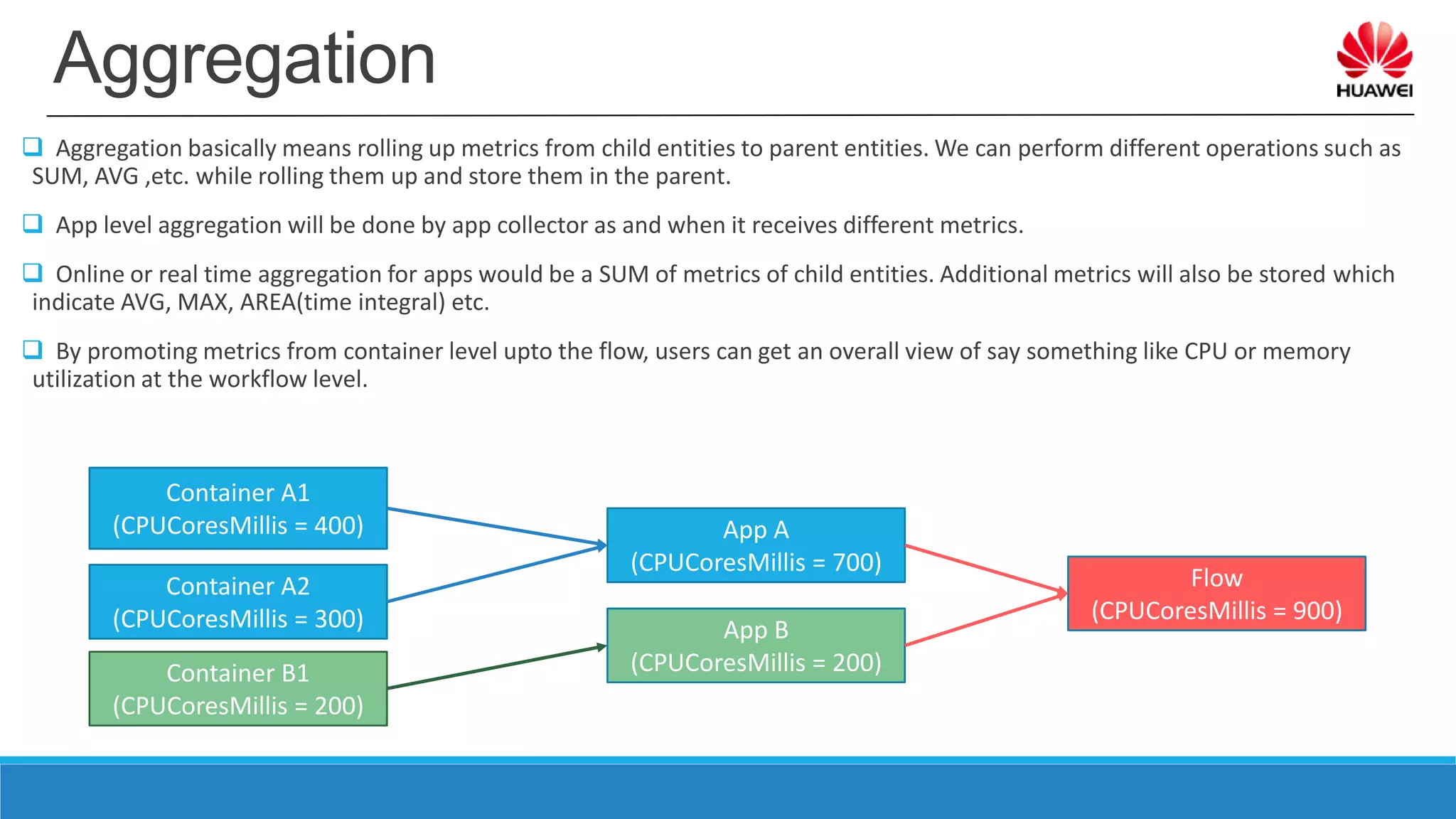 Aggregation

HUAWEI

❑ Aggregation basically means rolling up metrics from child entities to parent entities. We can perform different operations such as SUM, AVG ,etc. while rolling them up and store them in the parent.

❑ App level aggregation will be done by app collector as and when it receives different metrics.

❑ Online or real time aggregation for apps would be a SUM of metrics of child entities. Additional metrics will also be stored which indicate AVG, MAX, AREA(time integral) etc.

❑ By promoting metrics from container level upto the flow, users can get an overall view of say something like CPU or memory utilization at the workflow level.

Container A1
(CPUCoresMillis = 400)

Container A2
(CPUCoresMillis = 300)

Container B1
(CPUCoresMillis = 200)

App A
(CPUCoresMillis = 700)

App B
(CPUCoresMillis = 200)

Flow
(CPUCoresMillis = 900)